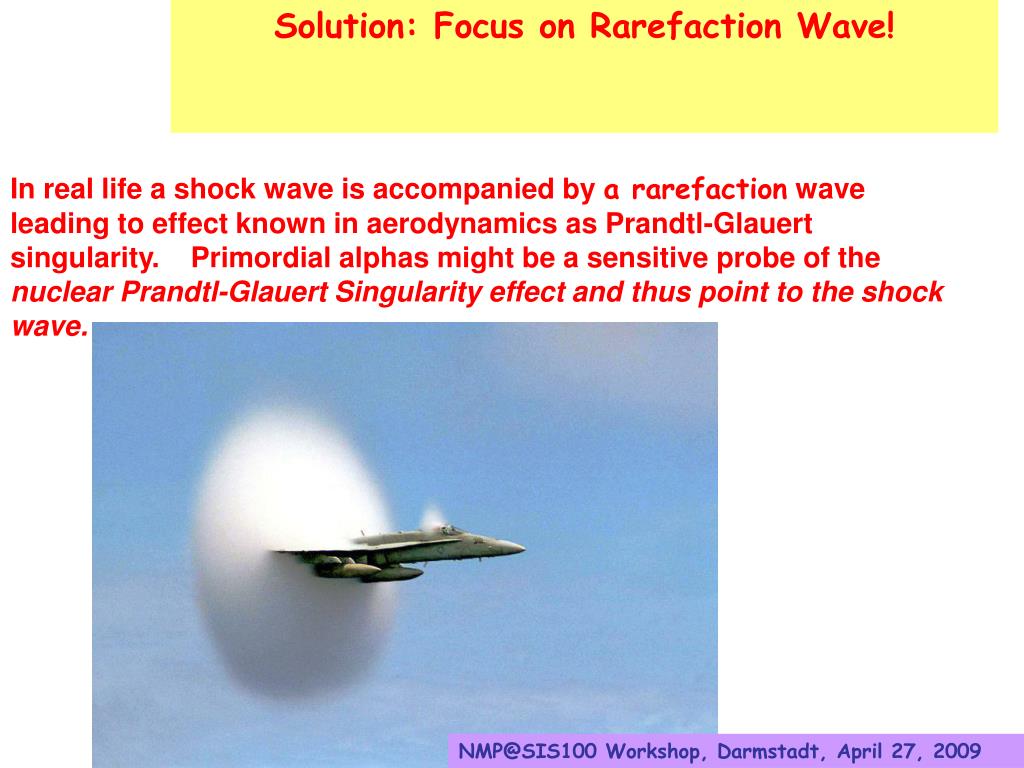 Solution: Focus on Rarefaction Wave!

In real life a shock wave is accompanied by a rarefaction wave leading to effect known in aerodynamics as Prandtl-Glauert singularity. Primordial alphas might be a sensitive probe of the nuclear Prandtl-Glauert Singularity effect and thus point to the shock wave.

NMP@SIS100 Workshop, Darmstadt, April 27, 2009